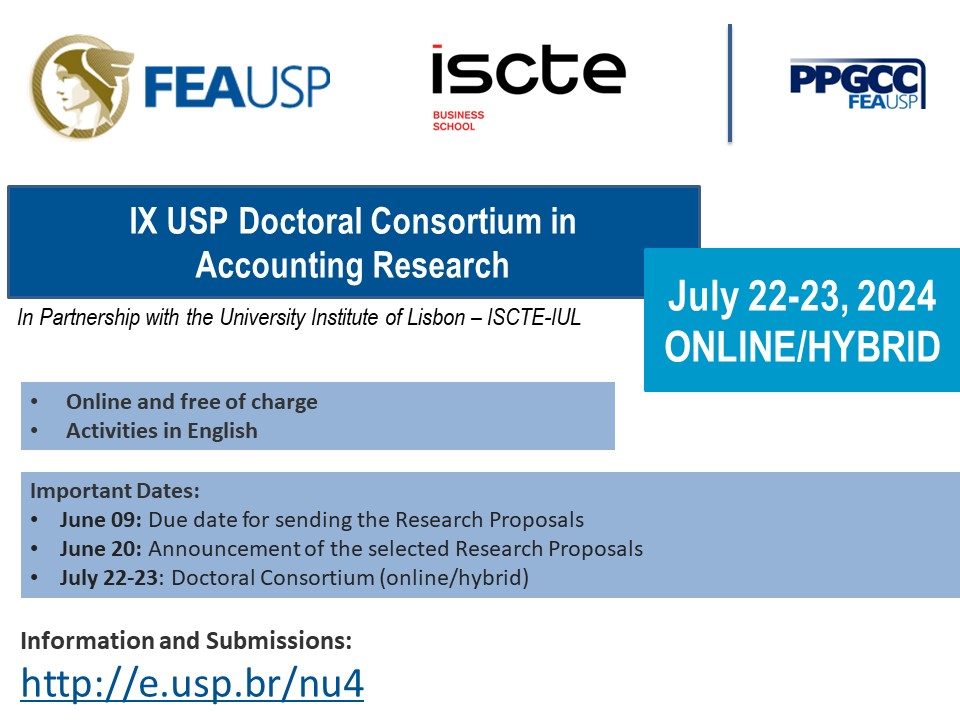 FEAUSP

iscte
BUSINESS SCHOOL

PPGCC FEAUSP

IX USP Doctoral Consortium in Accounting Research

In Partnership with the University Institute of Lisbon – ISCTE-IUL

July 22-23, 2024
ONLINE/HYBRID

• Online and free of charge
• Activities in English

Important Dates:
• June 09: Due date for sending the Research Proposals
• June 20: Announcement of the selected Research Proposals
• July 22-23: Doctoral Consortium (online/hybrid)

Information and Submissions:
http://e.usp.br/nu4